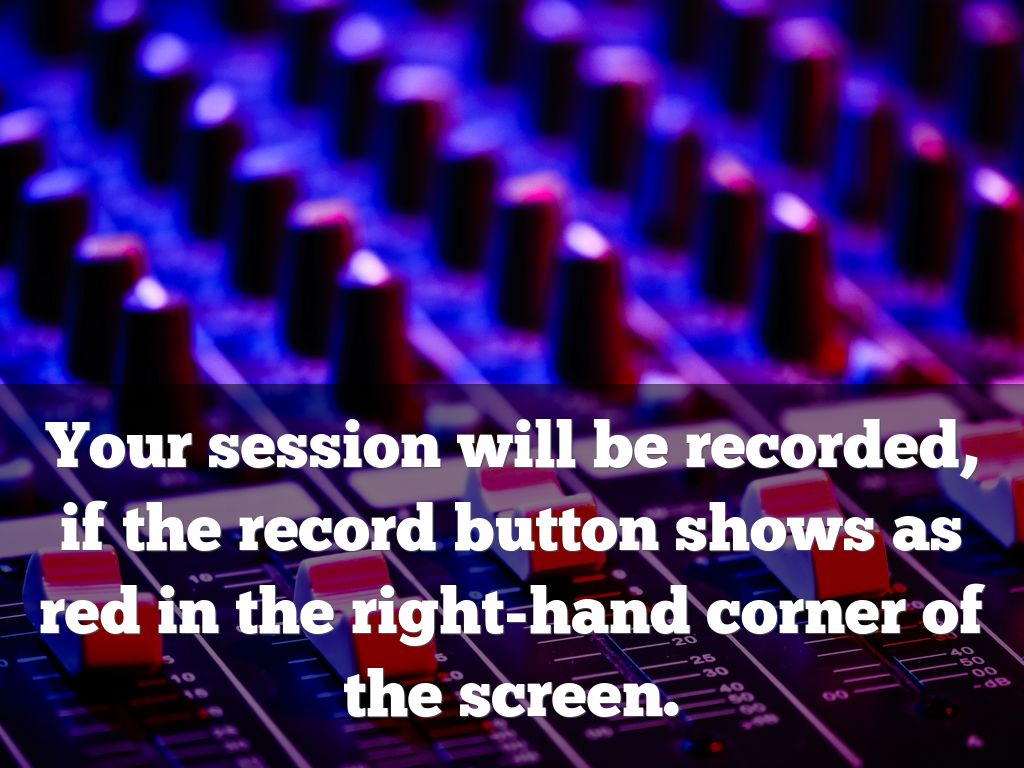 Your session will be recorded, if the record button shows as red in the right-hand corner of the screen.